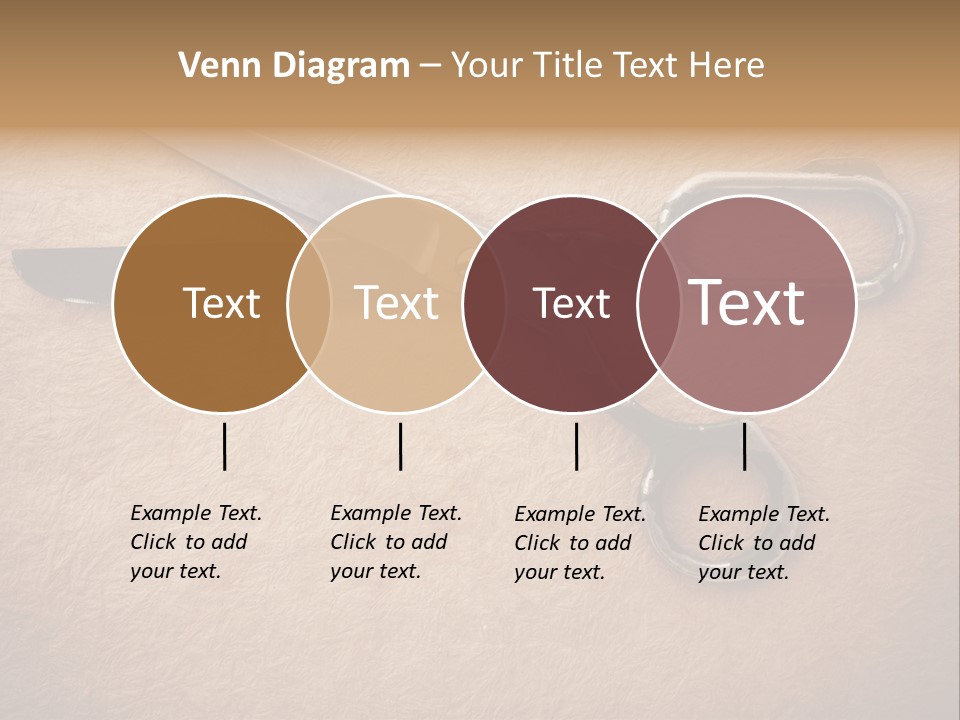 Venn Diagram – Your Title Text Here

Text

Text

Text

Text

Example Text. Click to add your text.

Example Text. Click to add your text.

Example Text. Click to add your text.

Example Text. Click to add your text.